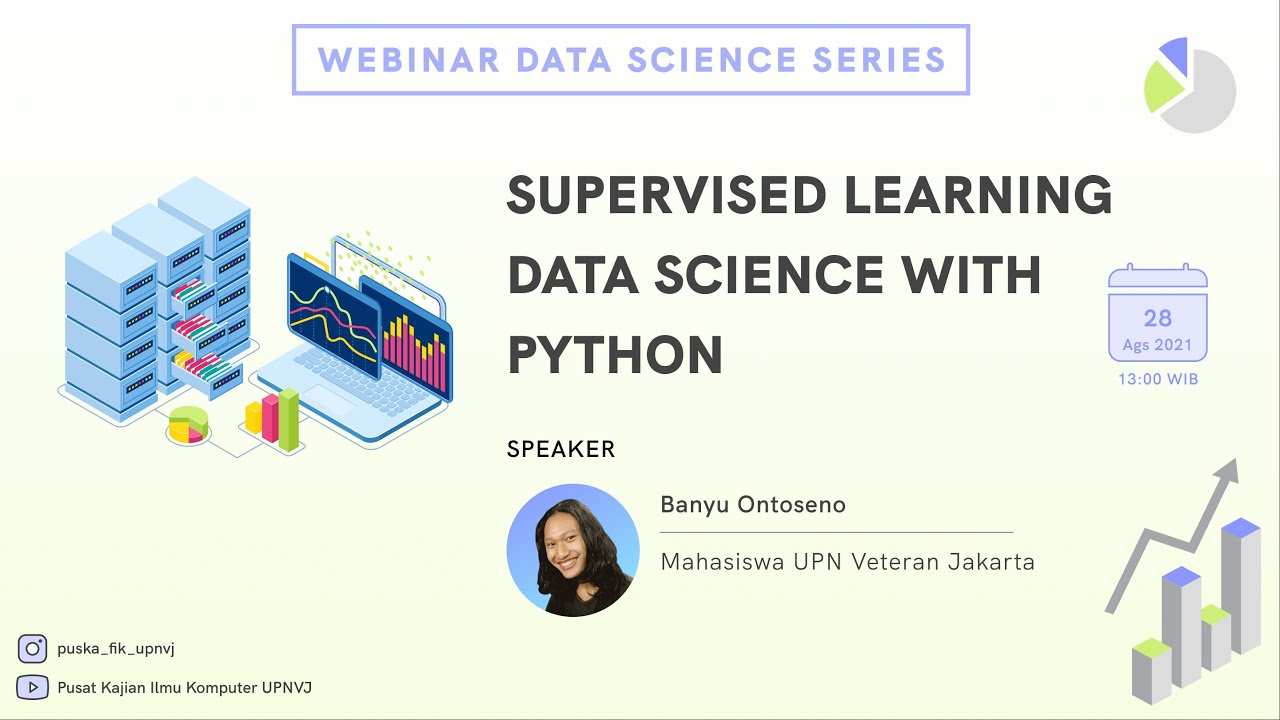 WEBINAR DATA SCIENCE SERIES

SUPERVISED LEARNING DATA SCIENCE WITH PYTHON

28
Ags 2021
13:00 WIB

SPEAKER

Banyu Ontoseno

Mahasiswa UPN Veteran Jakarta

puska_fik_upnvj

Pusat Kajian Ilmu Komputer UPNVJ